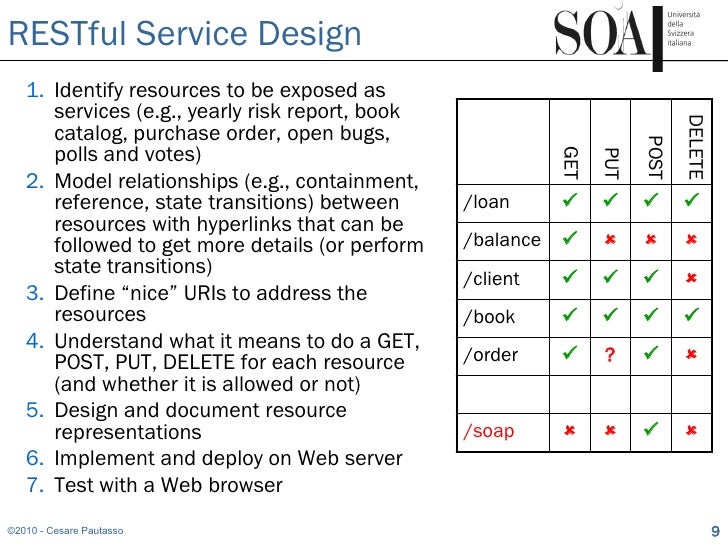 RESTful Service Design

SOA

Università della Svizzera italiana

1. Identify resources to be exposed as services (e.g., yearly risk report, book catalog, purchase order, open bugs, polls and votes)
2. Model relationships (e.g., containment, reference, state transitions) between resources with hyperlinks that can be followed to get more details (or perform state transitions)
3. Define “nice” URIs to address the resources
4. Understand what it means to do a GET, POST, PUT, DELETE for each resource (and whether it is allowed or not)
5. Design and document resource representations
6. Implement and deploy on Web server
7. Test with a Web browser

| | GET | PUT | POST | DELETE |
|---|---|---|---|---|
| /loan | ✓ | ✓ | ✓ | ✓ |
| /balance | ✓ | ✗ | ✗ | ✗ |
| /client | ✓ | ✓ | ✓ | ✗ |
| /book | ✓ | ✓ | ✓ | ✓ |
| /order | ✓ | ? | ✓ | ✗ |
| | | | | |
| /soap | ✗ | ✗ | ✓ | ✗ |

©2010 - Cesare Pautasso

9